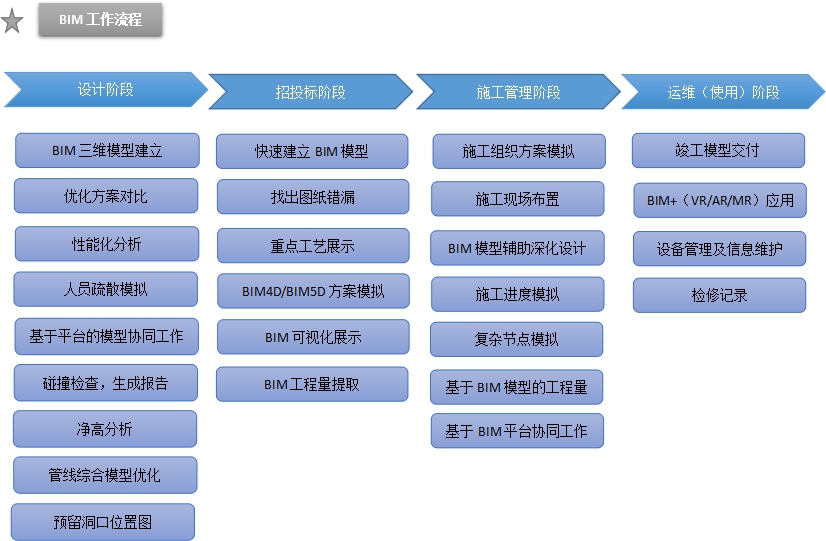 BIM 工作流程

设计阶段

BIM 三维模型建立

优化方案对比

性能化分析

人员疏散模拟

基于平台的模型协同工作

碰撞检查，生成报告

净高分析

管线综合模型优化

预留洞口位置图

招投标阶段

快速建立 BIM 模型

找出图纸错漏

重点工艺展示

BIM4D/BIM5D 方案模拟

BIM 可视化展示

BIM 工程量提取

施工管理阶段

施工组织方案模拟

施工现场布置

BIM 模型辅助深化设计

施工进度模拟

复杂节点模拟

基于 BIM 模型的工程量

基于 BIM 平台协同工作

运维（使用）阶段

竣工模型交付

BIM+（VR/AR/MR）应用

设备管理及信息维护

检修记录